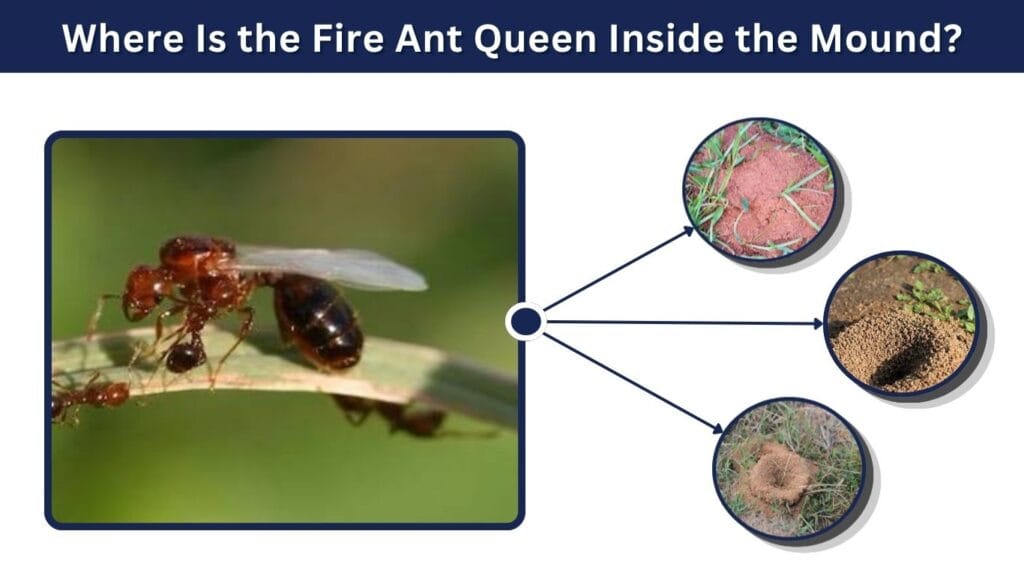 Where Is the Fire Ant Queen Inside the Mound?